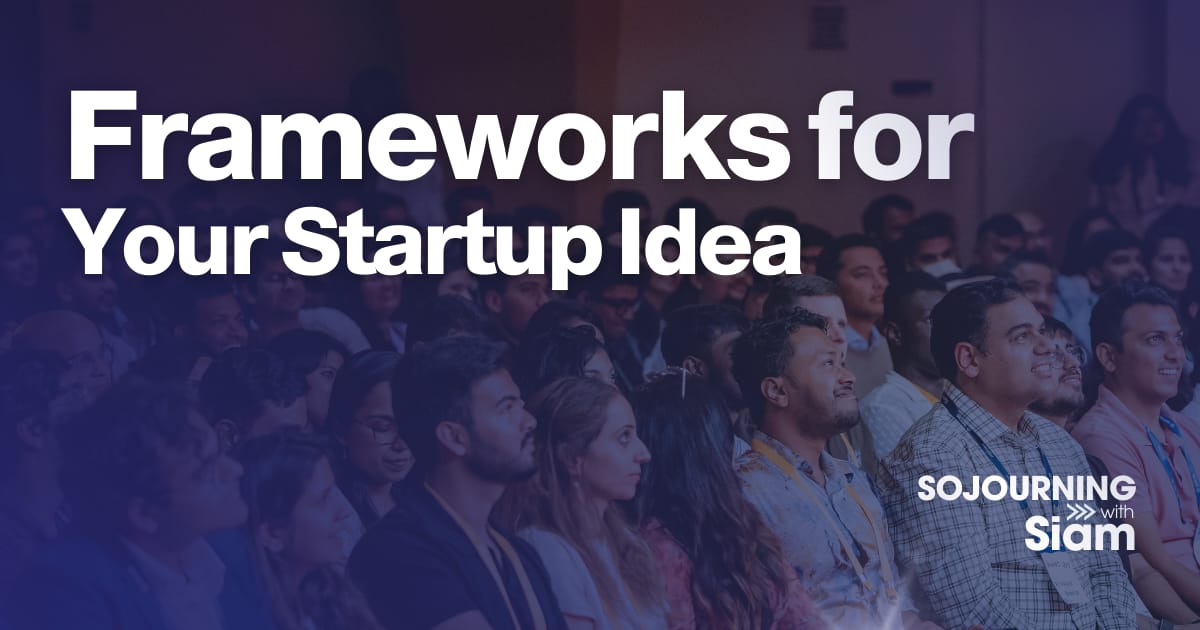 Frameworks for
Your Startup Idea

SOJOURNING
with
Siam